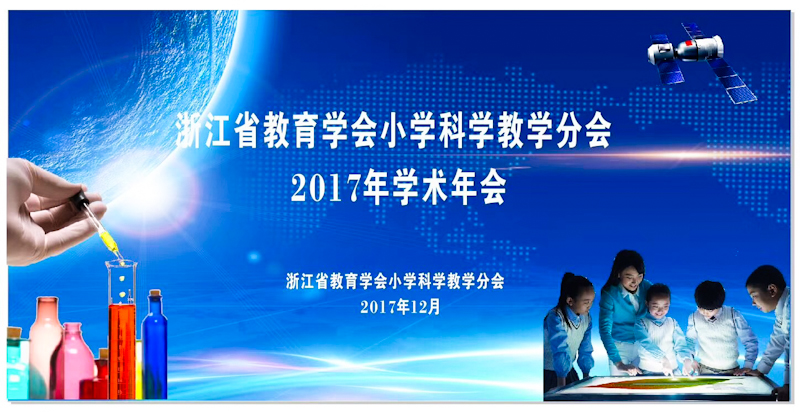 浙江省教育学会小学科学教学分会
2017年学术年会

浙江省教育学会小学科学教学分会
2017年12月